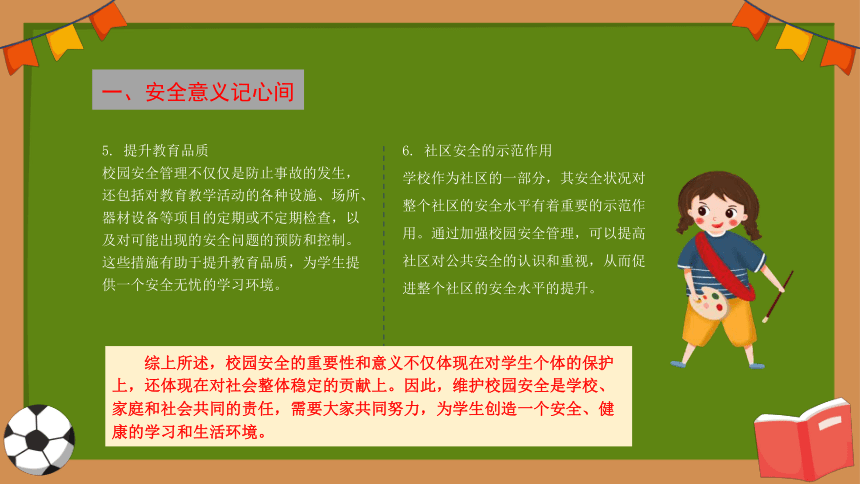 一、安全意义记心间

5. 提升教育品质
校园安全管理不仅仅是防止事故的发生，还包括对教育教学活动的各种设施、场所、器材设备等项目的定期或不定期检查，以及对可能出现的安全问题的预防和控制。这些措施有助于提升教育品质，为学生提供一个安全无忧的学习环境。

6. 社区安全的示范作用
学校作为社区的一部分，其安全状况对整个社区的安全水平有着重要的示范作用。通过加强校园安全管理，可以提高社区对公共安全的认识和重视，从而促进整个社区的安全水平的提升。

综上所述，校园安全的重要性和意义不仅体现在对学生个体的保护上，还体现在对社会整体稳定的贡献上。因此，维护校园安全是学校、家庭和社会共同的责任，需要大家共同努力，为学生创造一个安全、健康的学习和生活环境。